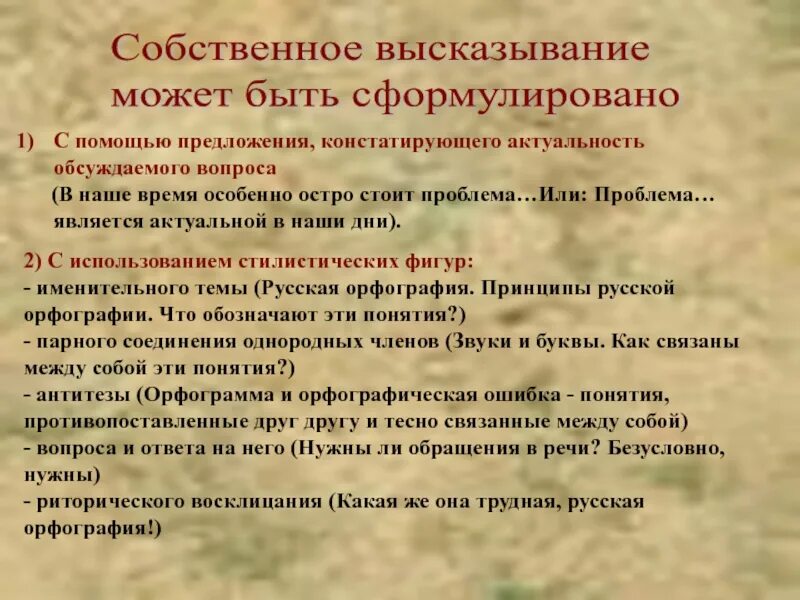 Собственное высказывание может быть сформулировано

1) С помощью предложения, констатирующего актуальность обсуждаемого вопроса
(В наше время особенно остро стоит проблема…Или: Проблема… является актуальной в наши дни).

2) С использованием стилистических фигур:
- именительного темы (Русская орфография. Принципы русской орфографии. Что обозначают эти понятия?)
- парного соединения однородных членов (Звуки и буквы. Как связаны между собой эти понятия?)
- антитезы (Орфограмма и орфографическая ошибка - понятия, противопоставленные друг другу и тесно связанные между собой)
- вопроса и ответа на него (Нужны ли обращения в речи? Безусловно, нужны)
- риторического восклицания (Какая же она трудная, русская орфография!)